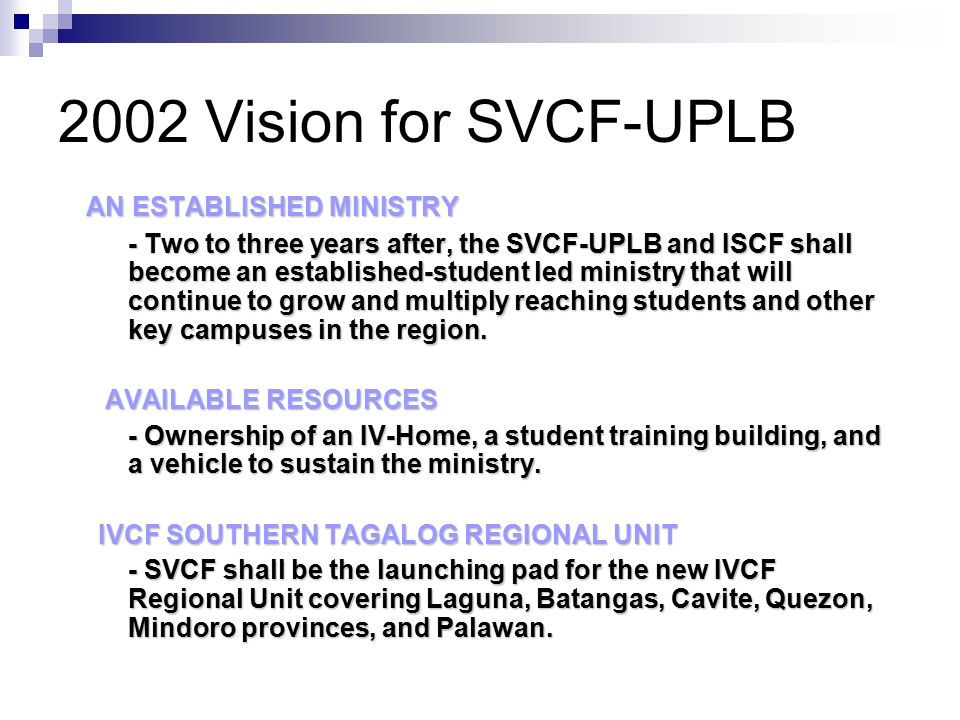 2002 Vision for SVCF-UPLB

AN ESTABLISHED MINISTRY

- Two to three years after, the SVCF-UPLB and ISCF shall become an established-student led ministry that will continue to grow and multiply reaching students and other key campuses in the region.

AVAILABLE RESOURCES

- Ownership of an IV-Home, a student training building, and a vehicle to sustain the ministry.

IVCF SOUTHERN TAGALOG REGIONAL UNIT

- SVCF shall be the launching pad for the new IVCF Regional Unit covering Laguna, Batangas, Cavite, Quezon, Mindoro provinces, and Palawan.